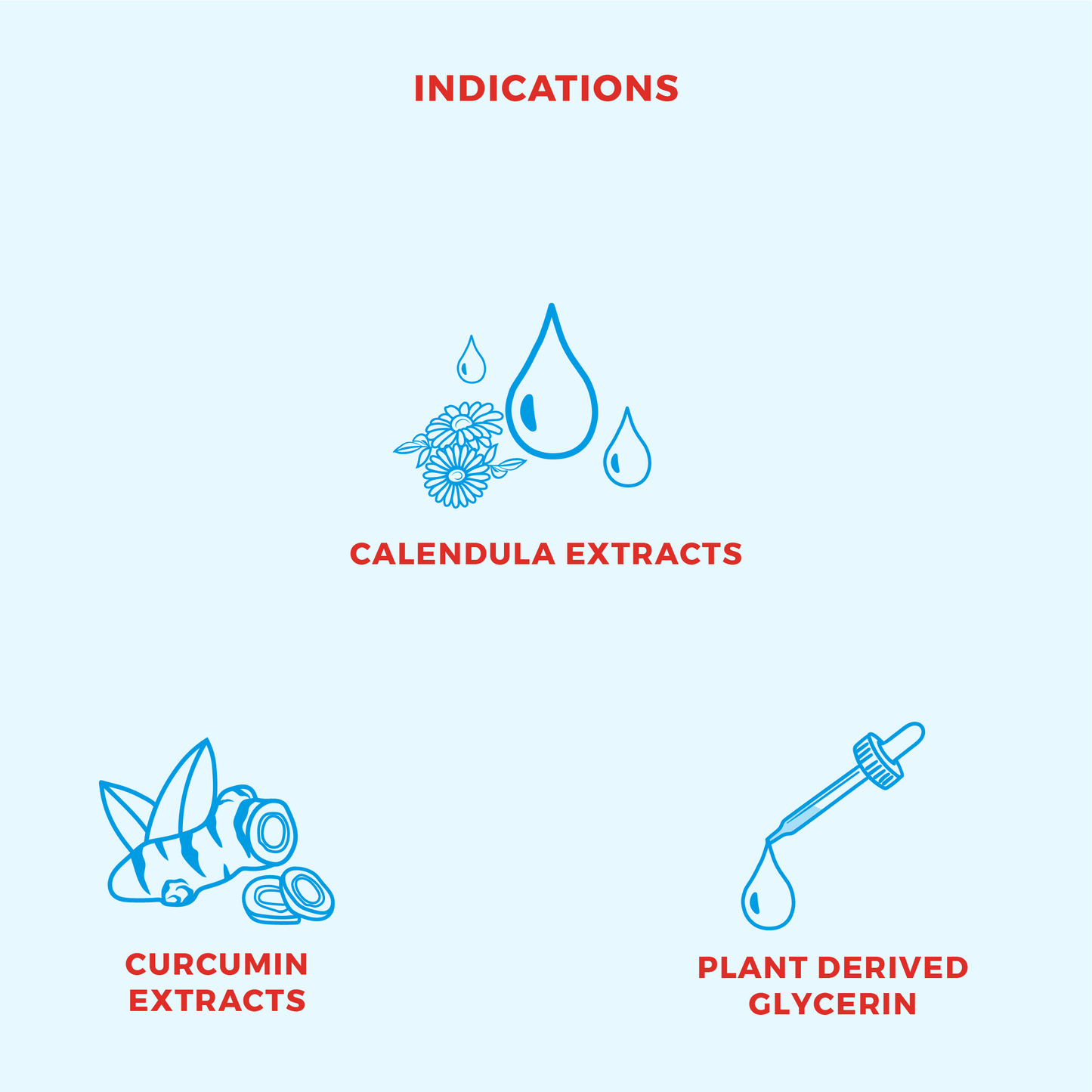 INDICATIONS

CALENDULA EXTRACTS

CURCUMIN EXTRACTS

PLANT DERIVED GLYCERIN